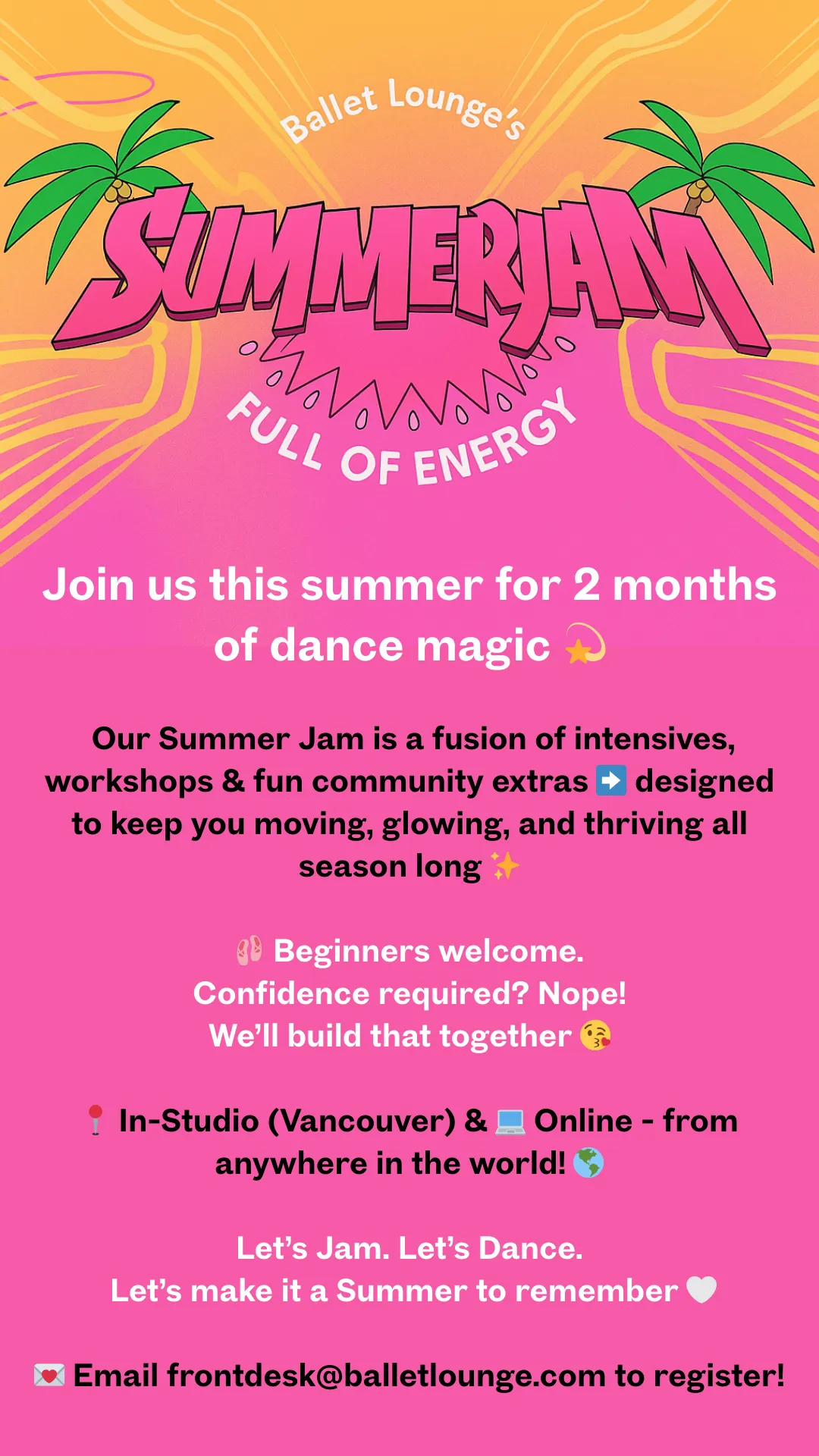 Ballet Lounge's

SUMMERJAM

FULL OF ENERGY

Join us this summer for 2 months of dance magic 💫

Our Summer Jam is a fusion of intensives, workshops & fun community extras ➡️ designed to keep you moving, glowing, and thriving all season long ✨

🩰 Beginners welcome.
Confidence required? Nope!
We'll build that together 😘

📍 In-Studio (Vancouver) & 💻 Online - from anywhere in the world! 🌎

Let's Jam. Let's Dance.
Let's make it a Summer to remember 🤍

💌 Email frontdesk@balletlounge.com to register!